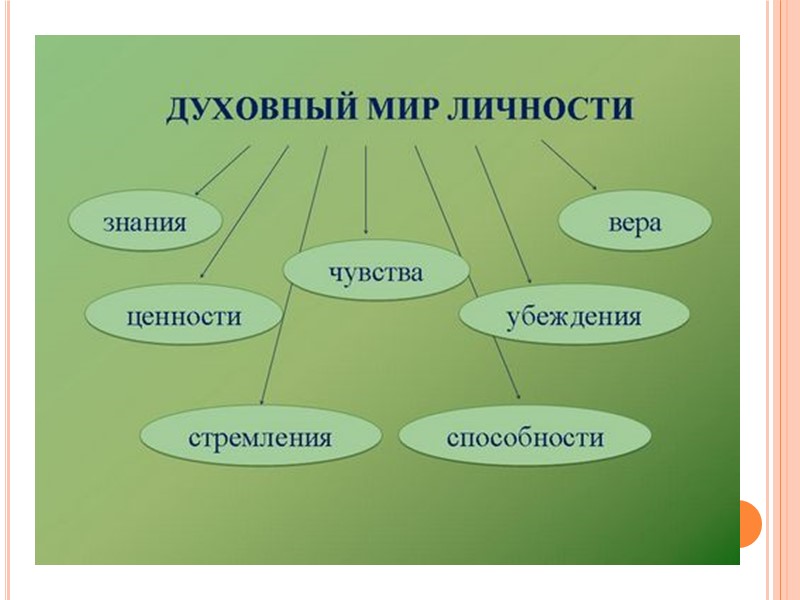 ДУХОВНЫЙ МИР ЛИЧНОСТИ

знания

вера

чувства

ценности

убеждения

стремления

способности